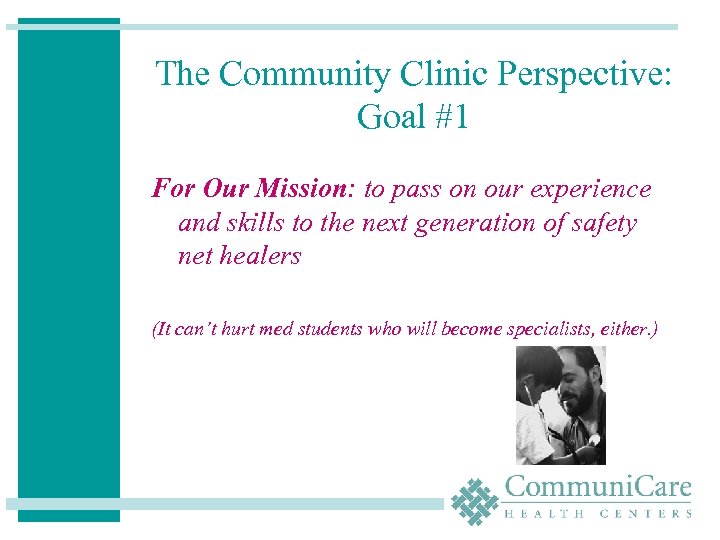 The Community Clinic Perspective: Goal #1

For Our Mission: to pass on our experience and skills to the next generation of safety net healers

(It can't hurt med students who will become specialists, either.)

CommuniCare
HEALTH CENTERS